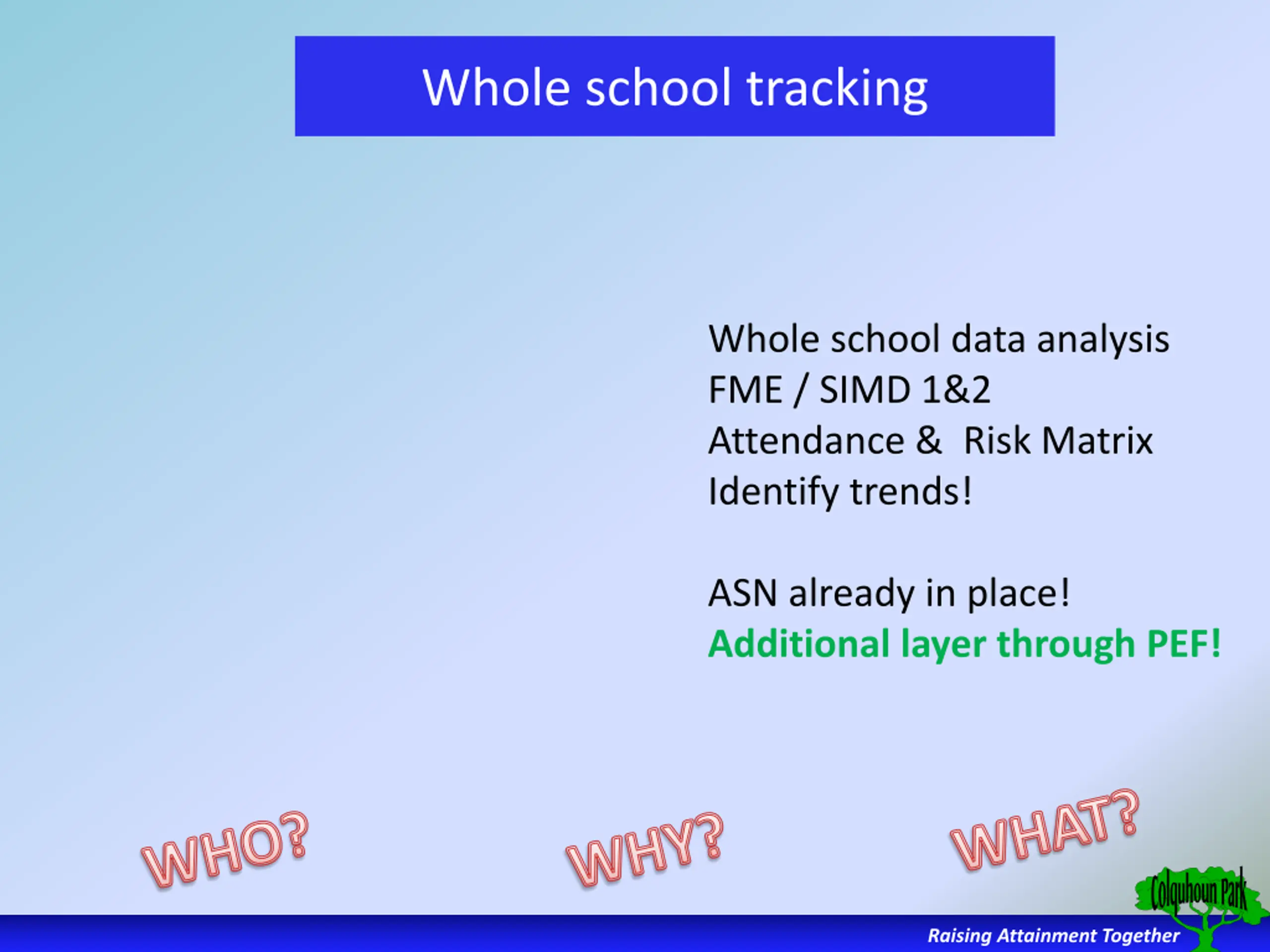 Whole school tracking

Whole school data analysis
FME / SIMD 1&2
Attendance & Risk Matrix
Identify trends!

ASN already in place!
Additional layer through PEF!

WHO?

WHY?

WHAT?

Colquhoun Park

Raising Attainment Together